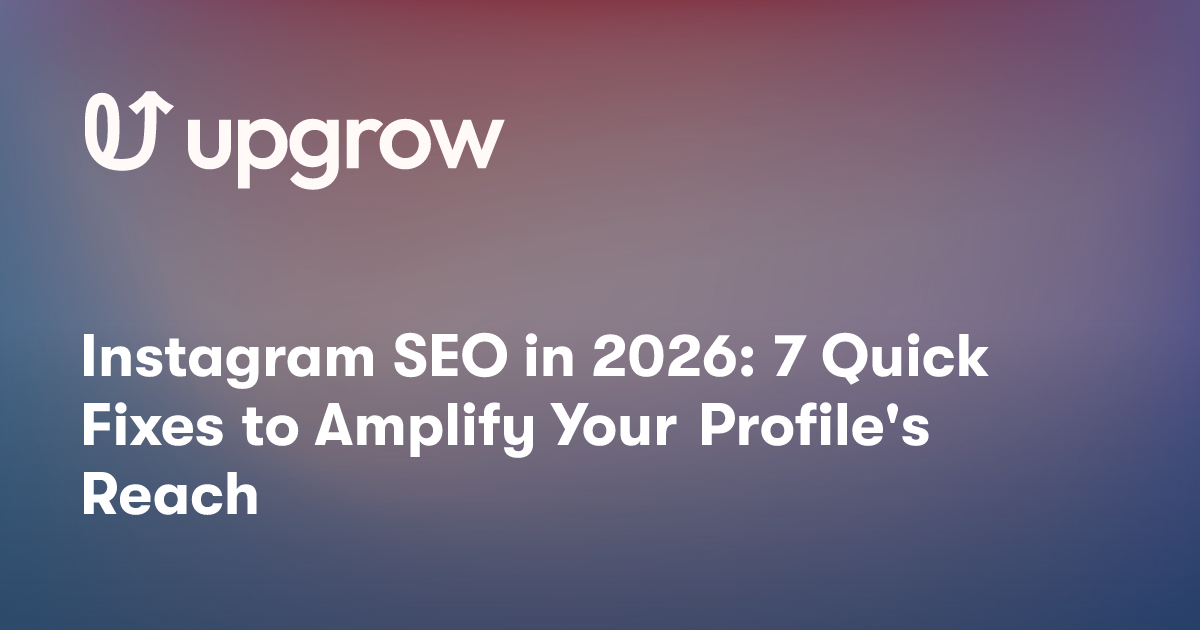 upgrow

Instagram SEO in 2026: 7 Quick Fixes to Amplify Your Profile's Reach